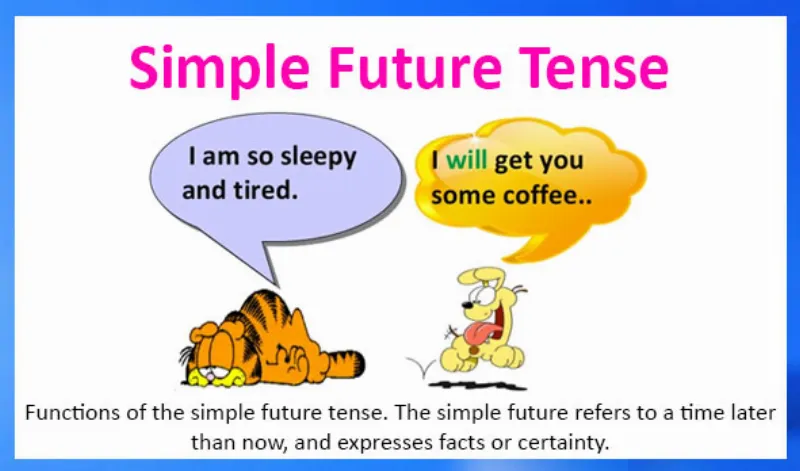 Simple Future Tense

I am so sleepy and tired.

I will get you some coffee..

Functions of the simple future tense. The simple future refers to a time later than now, and expresses facts or certainty.